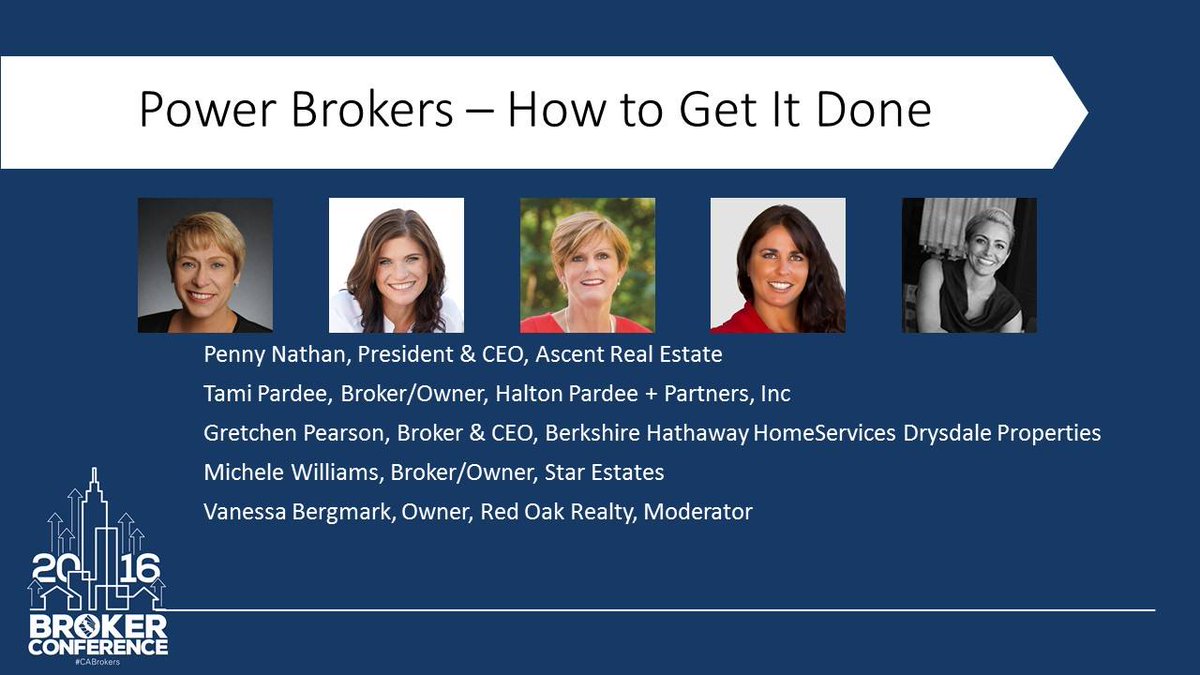 Power Brokers – How to Get It Done

Penny Nathan, President & CEO, Ascent Real Estate

Tami Pardee, Broker/Owner, Halton Pardee + Partners, Inc

Gretchen Pearson, Broker & CEO, Berkshire Hathaway HomeServices Drysdale Properties

Michele Williams, Broker/Owner, Star Estates

Vanessa Bergmark, Owner, Red Oak Realty, Moderator

2016
BROKER
CONFERENCE
#CABrokers